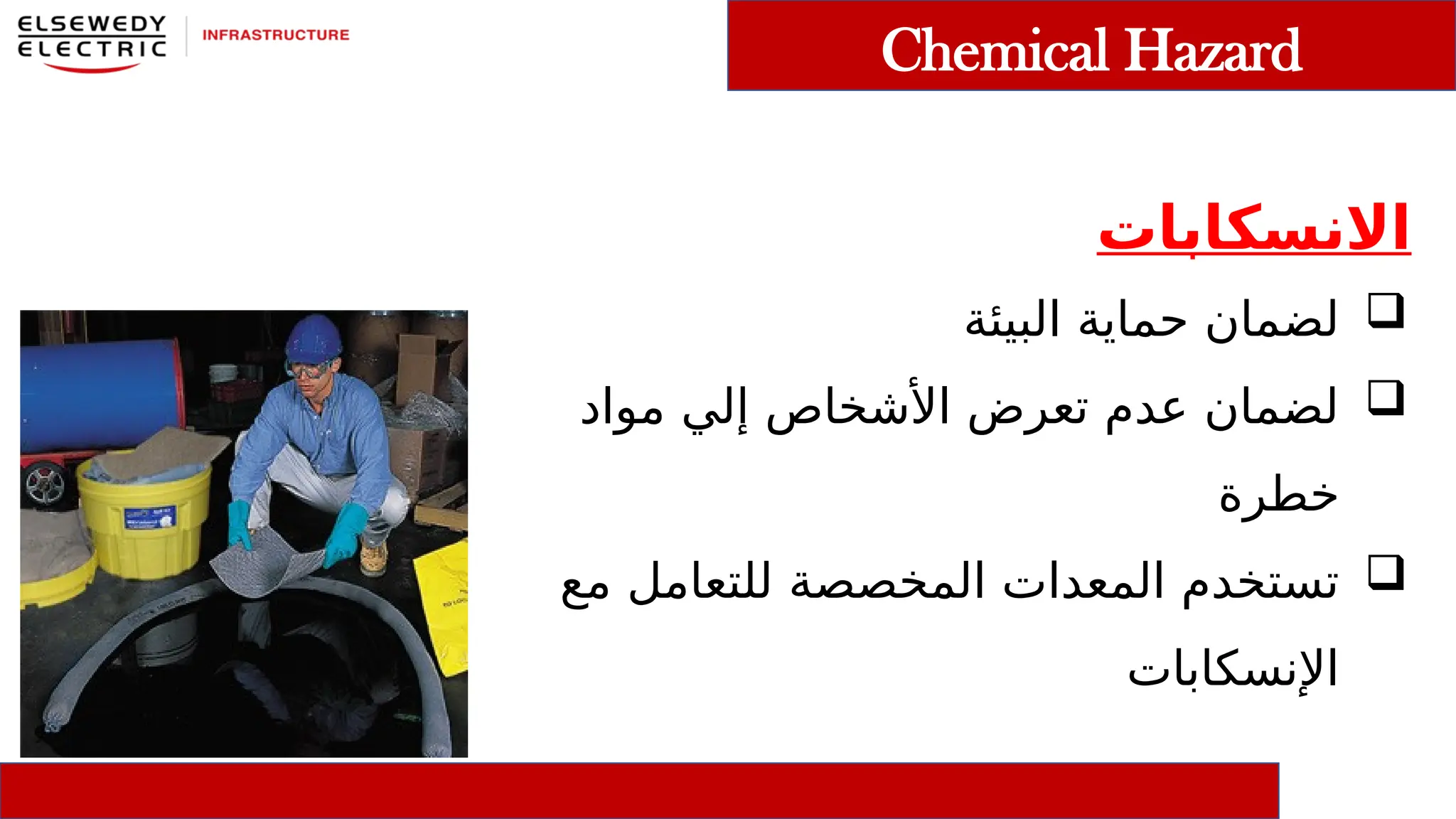 ELSEWEDY ELECTRIC
INFRASTRUCTURE

Chemical Hazard

الانسكابات

❑ لضمان حماية البيئة
❑ لضمان عدم تعرض الأشخاص إلي مواد خطرة
❑ تستخدم المعدات المخصصة للتعامل مع الإنسكابات